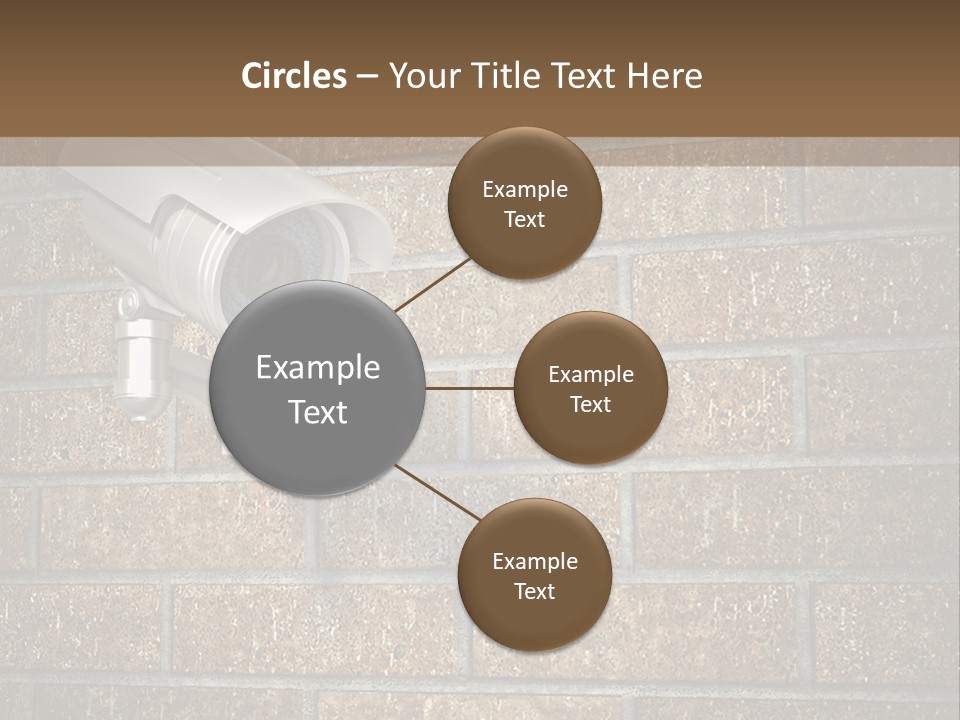 Circles – Your Title Text Here

Example Text

Example Text

Example Text

Example Text